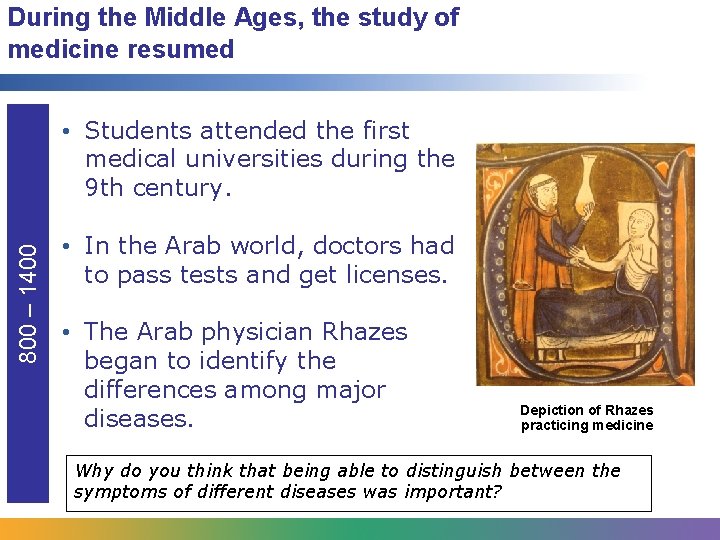 During the Middle Ages, the study of medicine resumed

800 – 1400

• Students attended the first medical universities during the 9th century.

• In the Arab world, doctors had to pass tests and get licenses.

• The Arab physician Rhazes began to identify the differences among major diseases.

Depiction of Rhazes practicing medicine

Why do you think that being able to distinguish between the symptoms of different diseases was important?